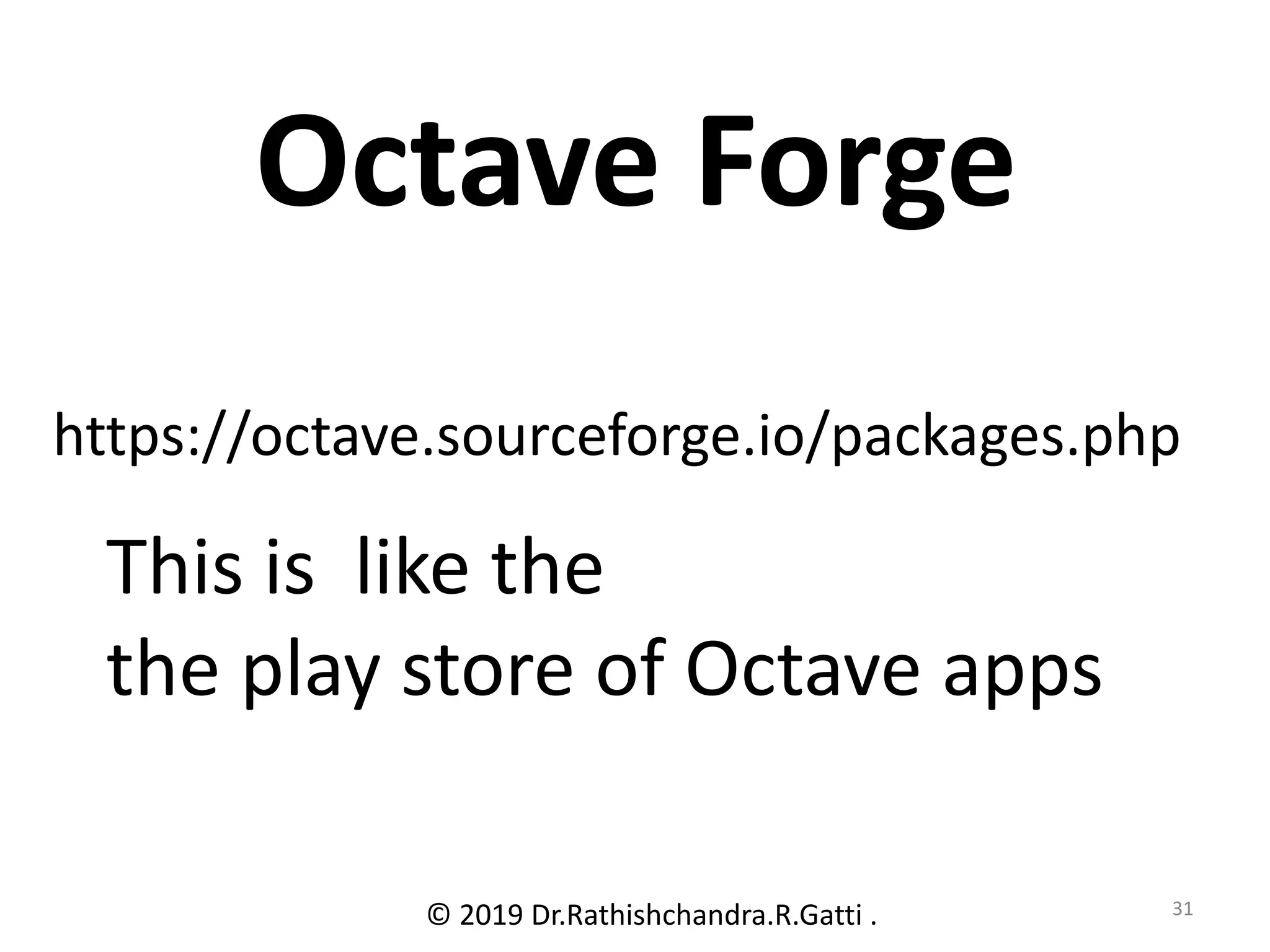 Octave Forge

https://octave.sourceforge.io/packages.php

This is like the
the play store of Octave apps

© 2019 Dr.Rathishchandra.R.Gatti .

31